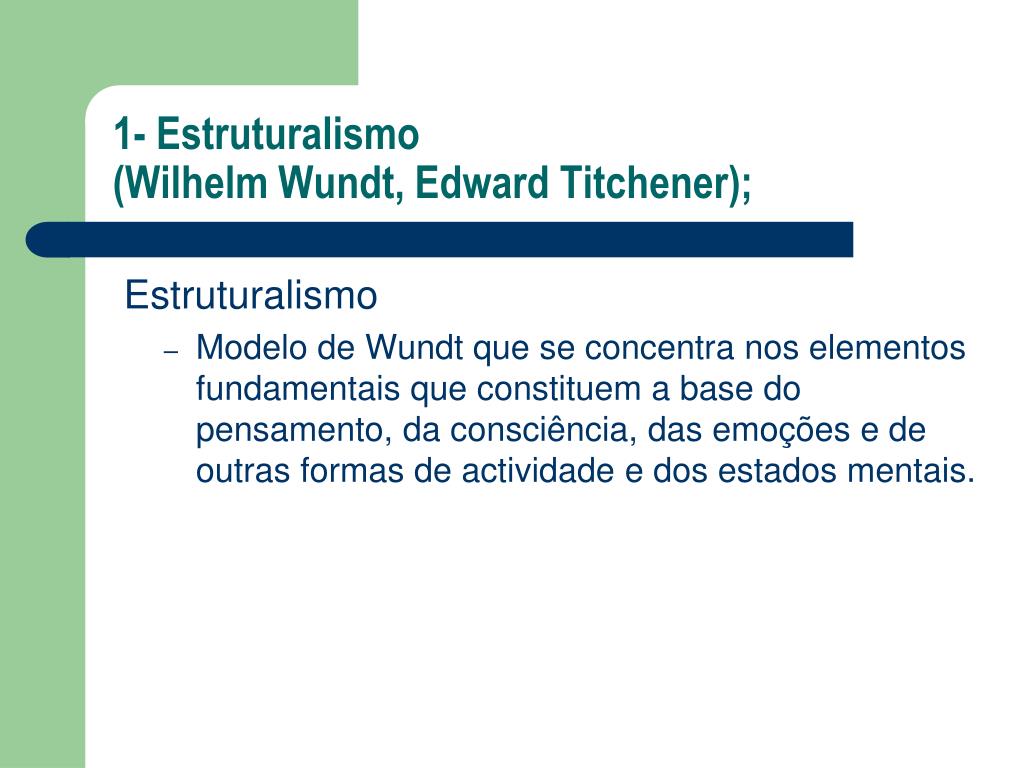 1- Estruturalismo
(Wilhelm Wundt, Edward Titchener);

Estruturalismo

– Modelo de Wundt que se concentra nos elementos fundamentais que constituem a base do pensamento, da consciência, das emoções e de outras formas de actividade e dos estados mentais.